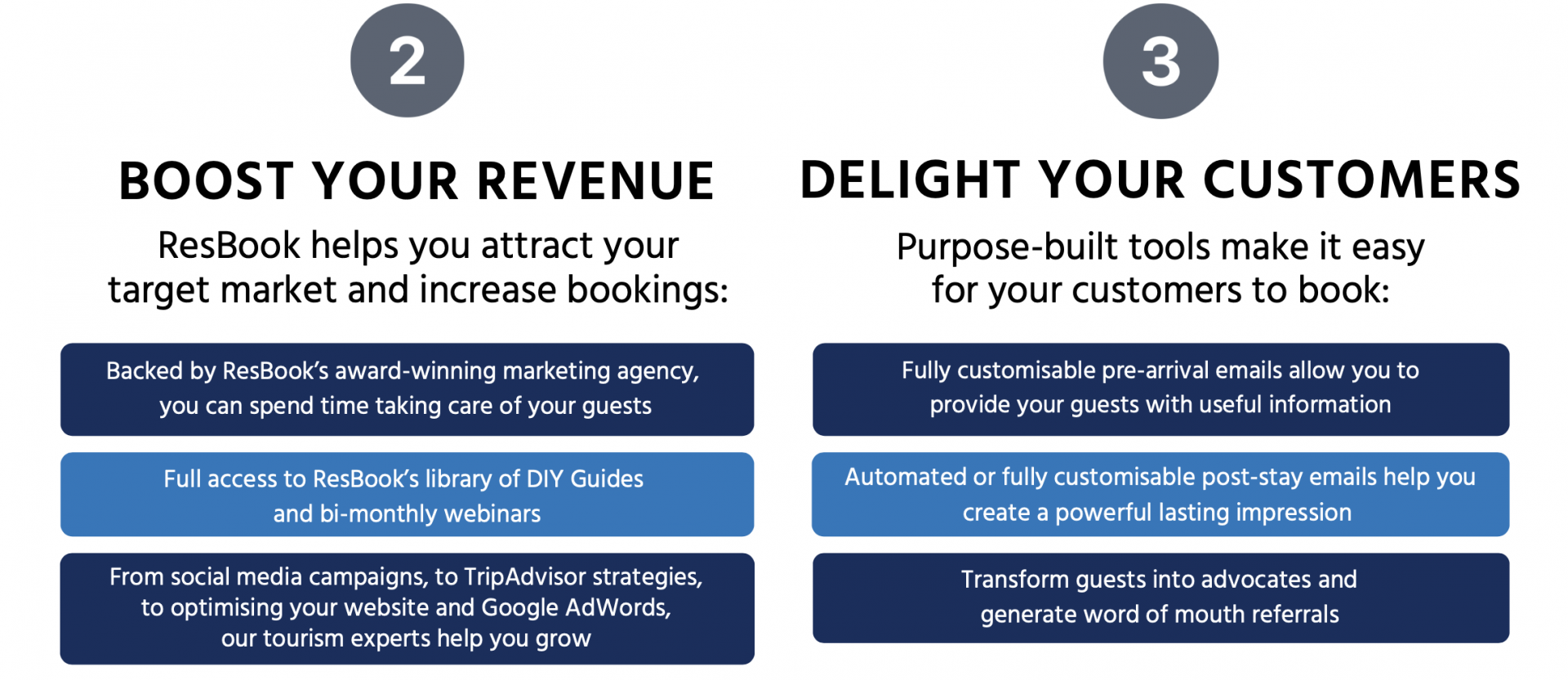 2

BOOST YOUR REVENUE

ResBook helps you attract your target market and increase bookings:

Backed by ResBook's award-winning marketing agency, you can spend time taking care of your guests

Full access to ResBook's library of DIY Guides and bi-monthly webinars

From social media campaigns, to TripAdvisor strategies, to optimising your website and Google AdWords, our tourism experts help you grow

3

DELIGHT YOUR CUSTOMERS

Purpose-built tools make it easy for your customers to book:

Fully customisable pre-arrival emails allow you to provide your guests with useful information

Automated or fully customisable post-stay emails help you create a powerful lasting impression

Transform guests into advocates and generate word of mouth referrals